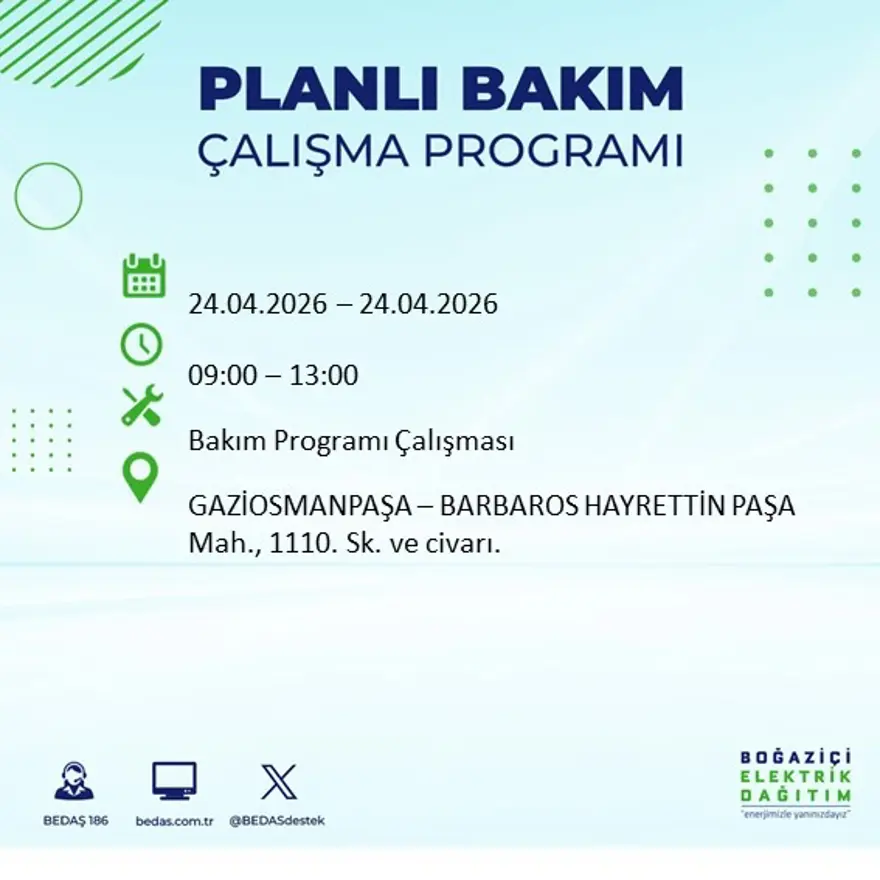 PLANLI BAKIM
ÇALIŞMA PROGRAMI

24.04.2026 – 24.04.2026

09:00 – 13:00

Bakım Programı Çalışması

GAZİOSMANPAŞA – BARBAROS HAYRETTİN PAŞA Mah., 1110. Sk. ve civarı.

BEDAŞ 186
bedas.com.tr
@BEDASdestek

BOĞAZİÇİ
ELEKTRİK
DAĞITIM
"enerjimizle yanınızdayız"